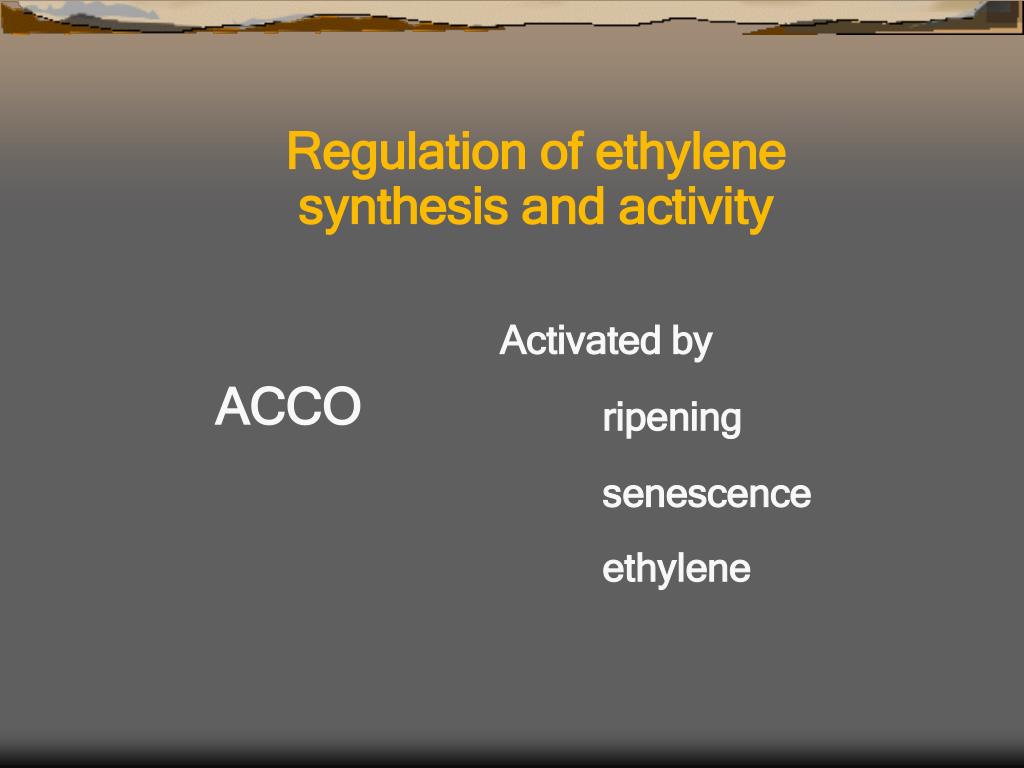 Regulation of ethylene synthesis and activity

ACCO

Activated by

ripening

senescence

ethylene